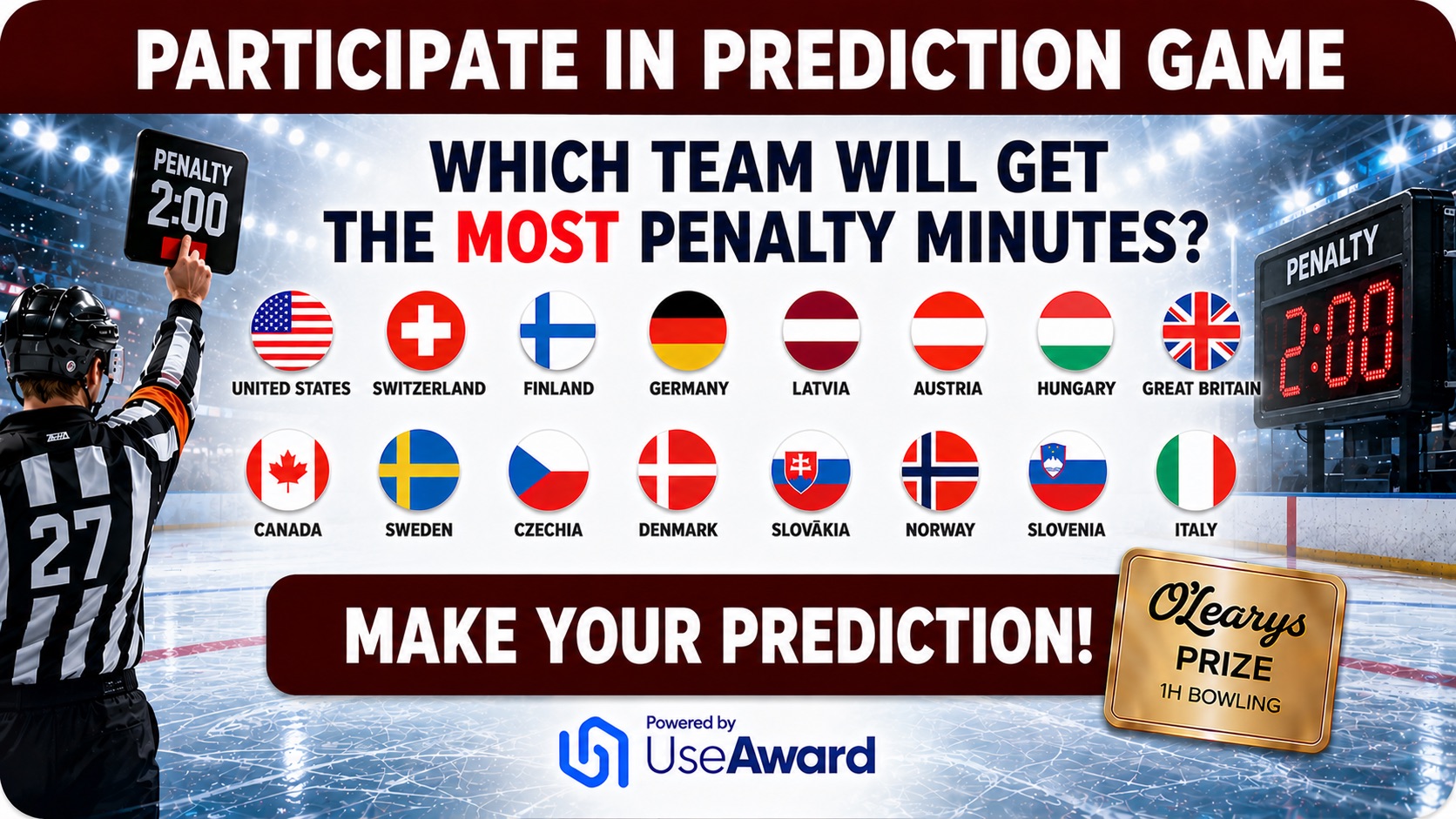 PARTICIPATE IN PREDICTION GAME

PENALTY 2:00

WHICH TEAM WILL GET THE MOST PENALTY MINUTES?

PENALTY 2:00

UNITED STATES
SWITZERLAND
FINLAND
GERMANY
LATVIA
AUSTRIA
HUNGARY
GREAT BRITAIN

CANADA
SWEDEN
CZECHIA
DENMARK
SLOVĀKIA
NORWAY
SLOVENIA
ITALY

27

MAKE YOUR PREDICTION!

O'Learys
PRIZE
1H BOWLING

Powered by UseAward